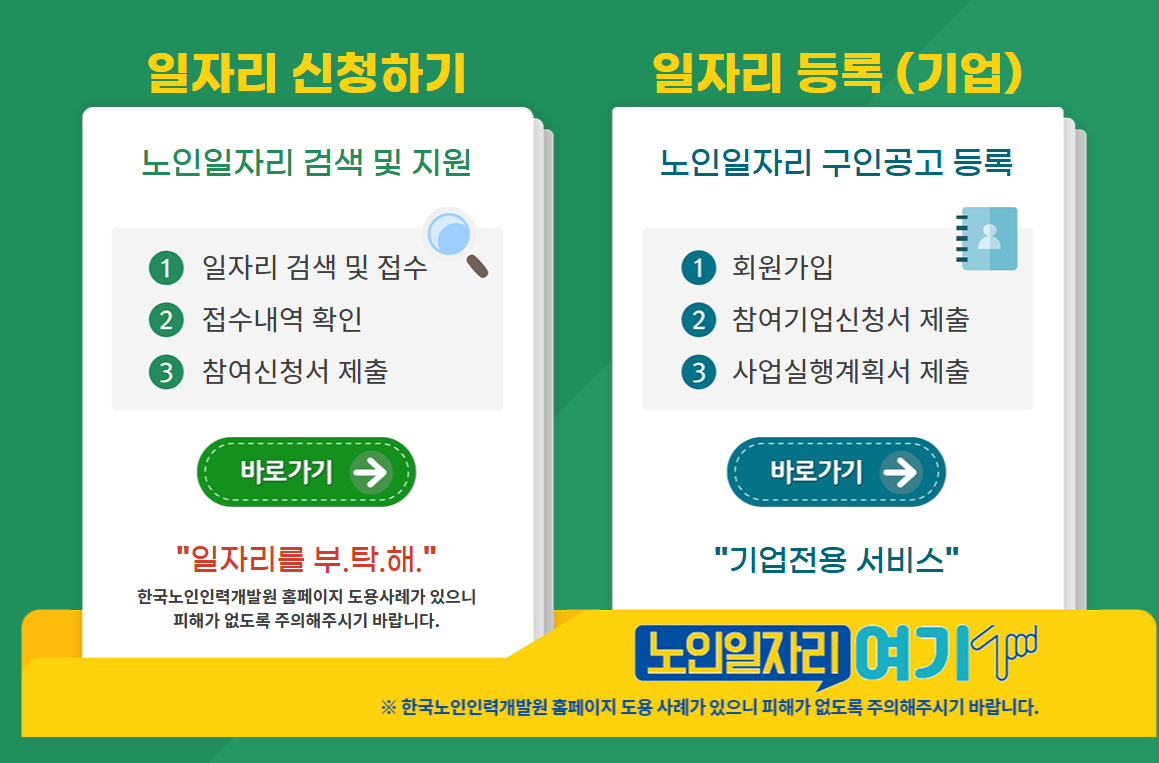 일자리 신청하기

노인일자리 검색 및 지원

1 일자리 검색 및 접수
2 접수내역 확인
3 참여신청서 제출

바로가기

"일자리를 부.탁.해."

한국노인인력개발원 홈페이지 도용사례가 있으니 피해가 없도록 주의해주시기 바랍니다.

일자리 등록 (기업)

노인일자리 구인공고 등록

1 회원가입
2 참여기업신청서 제출
3 사업실행계획서 제출

바로가기

"기업전용 서비스"

노인일자리 여기

※ 한국노인인력개발원 홈페이지 도용 사례가 있으니 피해가 없도록 주의해주시기 바랍니다.